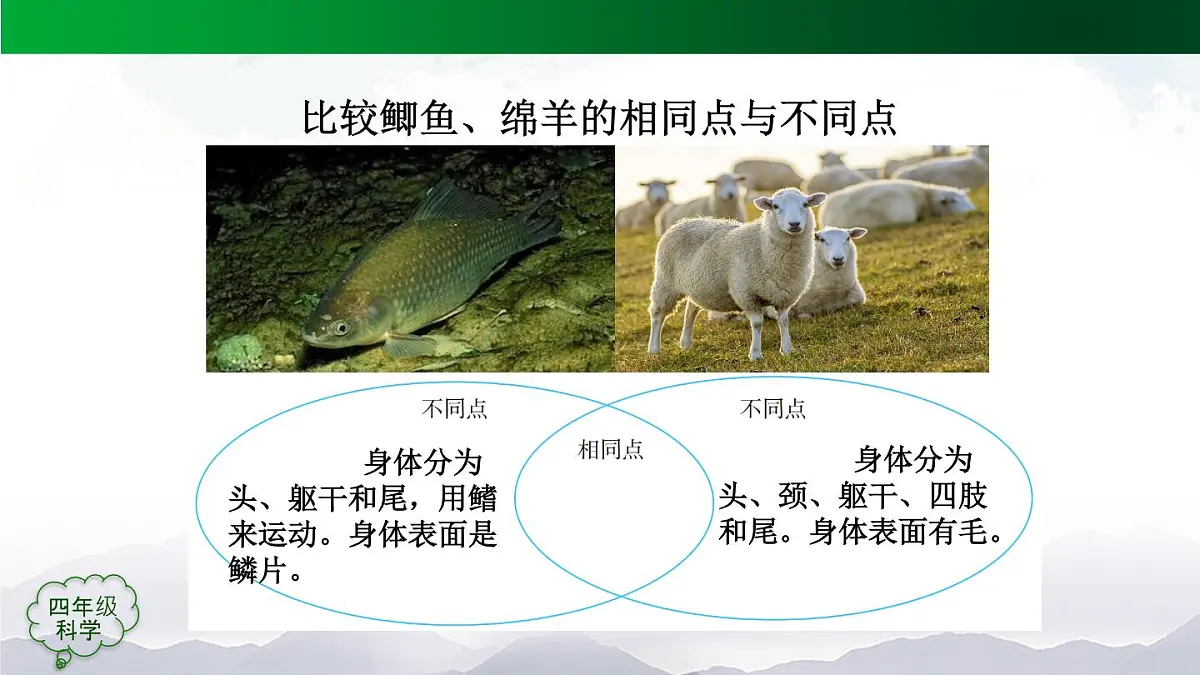 比较鲫鱼、绵羊的相同点与不同点

不同点

身体分为头、躯干和尾，用鳍来运动。身体表面是鳞片。

相同点

不同点

身体分为头、颈、躯干、四肢和尾。身体表面有毛。

四年级
科学